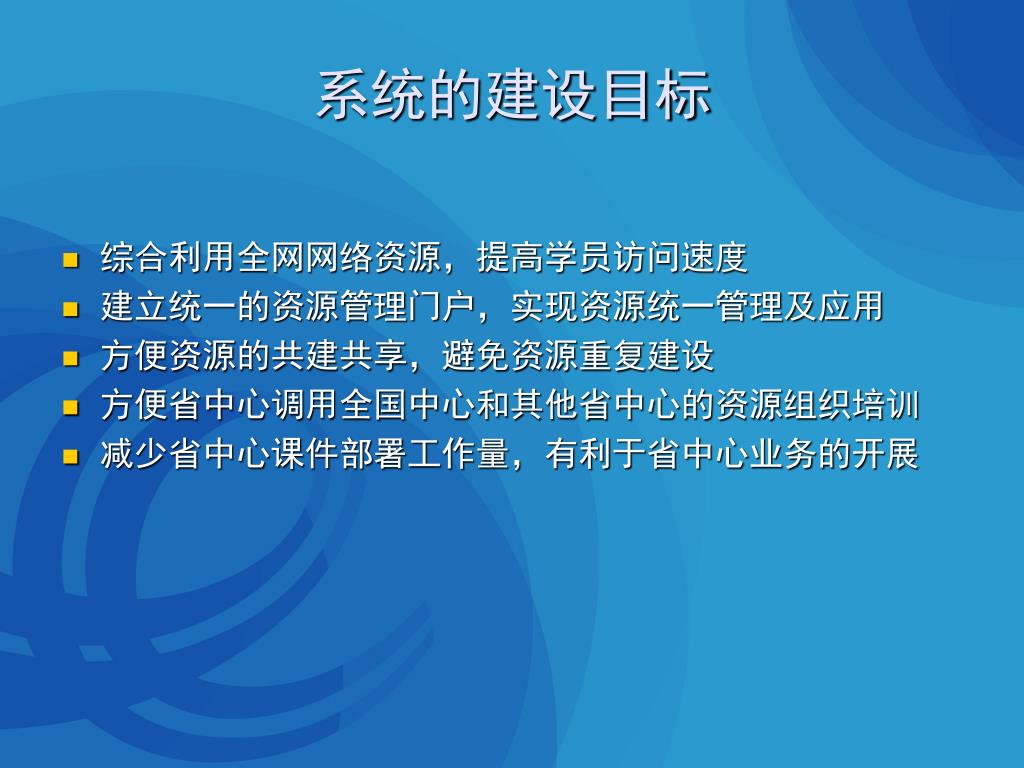 系统的建设目标

- 综合利用全网网络资源，提高学员访问速度
- 建立统一的资源管理门户，实现资源统一管理及应用
- 方便资源的共建共享，避免资源重复建设
- 方便省中心调用全国中心和其他省中心的资源组织培训
- 减少省中心课件部署工作量，有利于省中心业务的开展